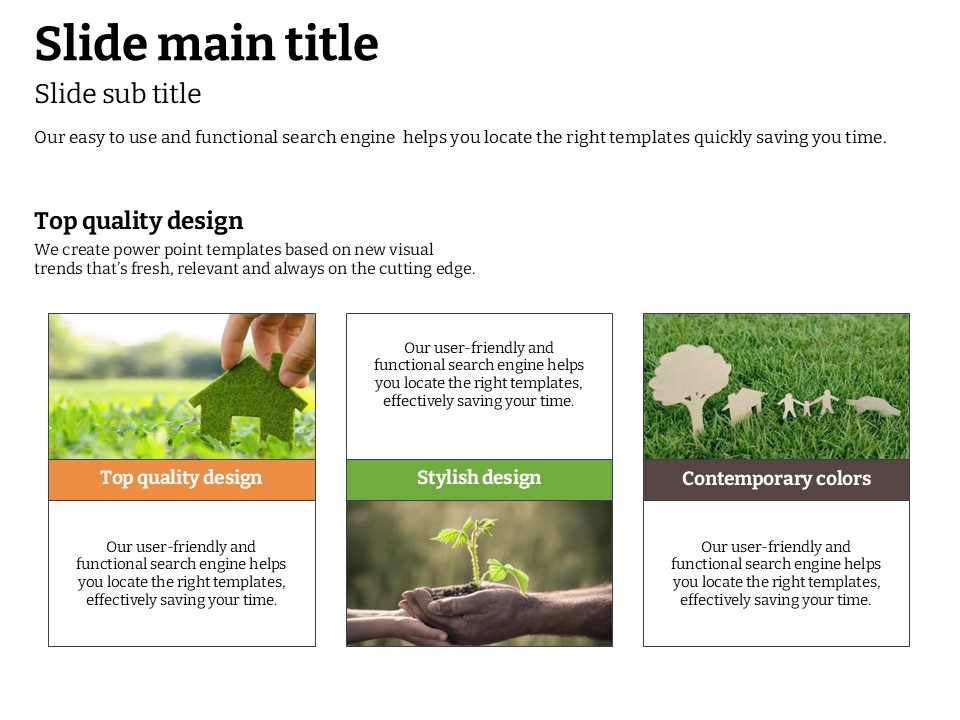 Slide main title

Slide sub title

Our easy to use and functional search engine helps you locate the right templates quickly saving you time.

Top quality design

We create power point templates based on new visual trends that's fresh, relevant and always on the cutting edge.

Top quality design

Our user-friendly and functional search engine helps you locate the right templates, effectively saving your time.

Our user-friendly and functional search engine helps you locate the right templates, effectively saving your time.

Stylish design

Contemporary colors

Our user-friendly and functional search engine helps you locate the right templates, effectively saving your time.